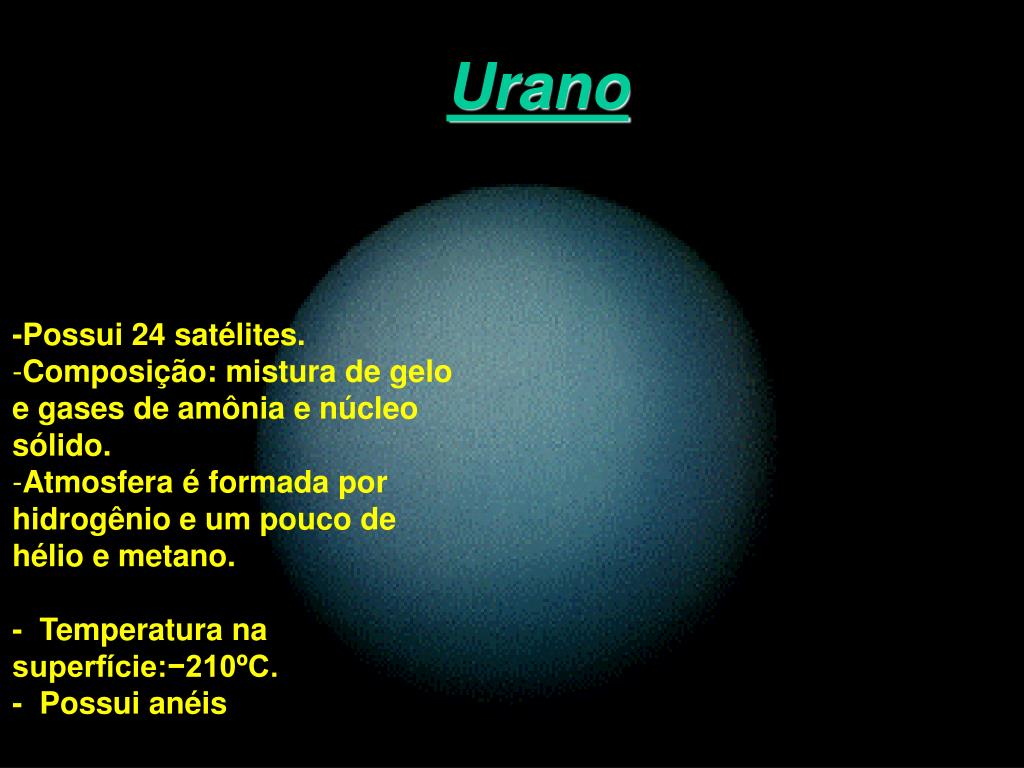 Urano

-Possui 24 satélites.
-Composição: mistura de gelo e gases de amônia e núcleo sólido.
-Atmosfera é formada por hidrogênio e um pouco de hélio e metano.

- Temperatura na superfície:−210ºC.
- Possui anéis